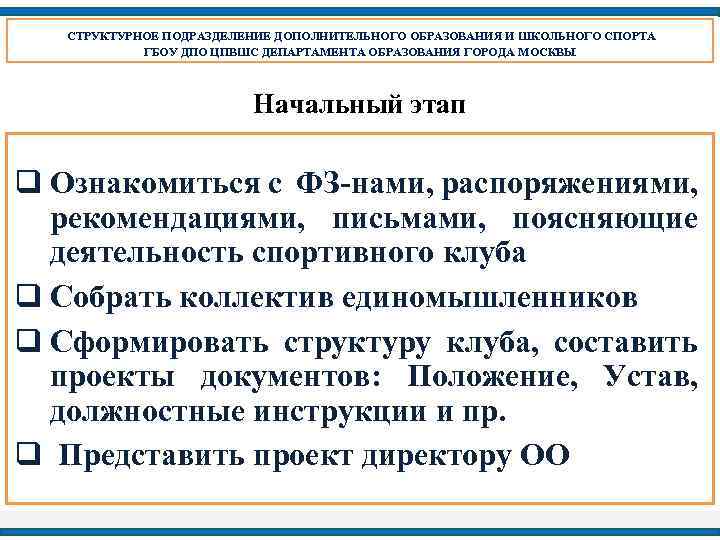 СТРУКТУРНОЕ ПОДРАЗДЕЛЕНИЕ ДОПОЛНИТЕЛЬНОГО ОБРАЗОВАНИЯ И ШКОЛЬНОГО СПОРТА
ГБОУ ДПО ЦПВШС ДЕПАРТАМЕНТА ОБРАЗОВАНИЯ ГОРОДА МОСКВЫ

Начальный этап

❑ Ознакомиться с ФЗ-нами, распоряжениями, рекомендациями, письмами, поясняющие деятельность спортивного клуба

❑ Собрать коллектив единомышленников

❑ Сформировать структуру клуба, составить проекты документов: Положение, Устав, должностные инструкции и пр.

❑ Представить проект директору ОО